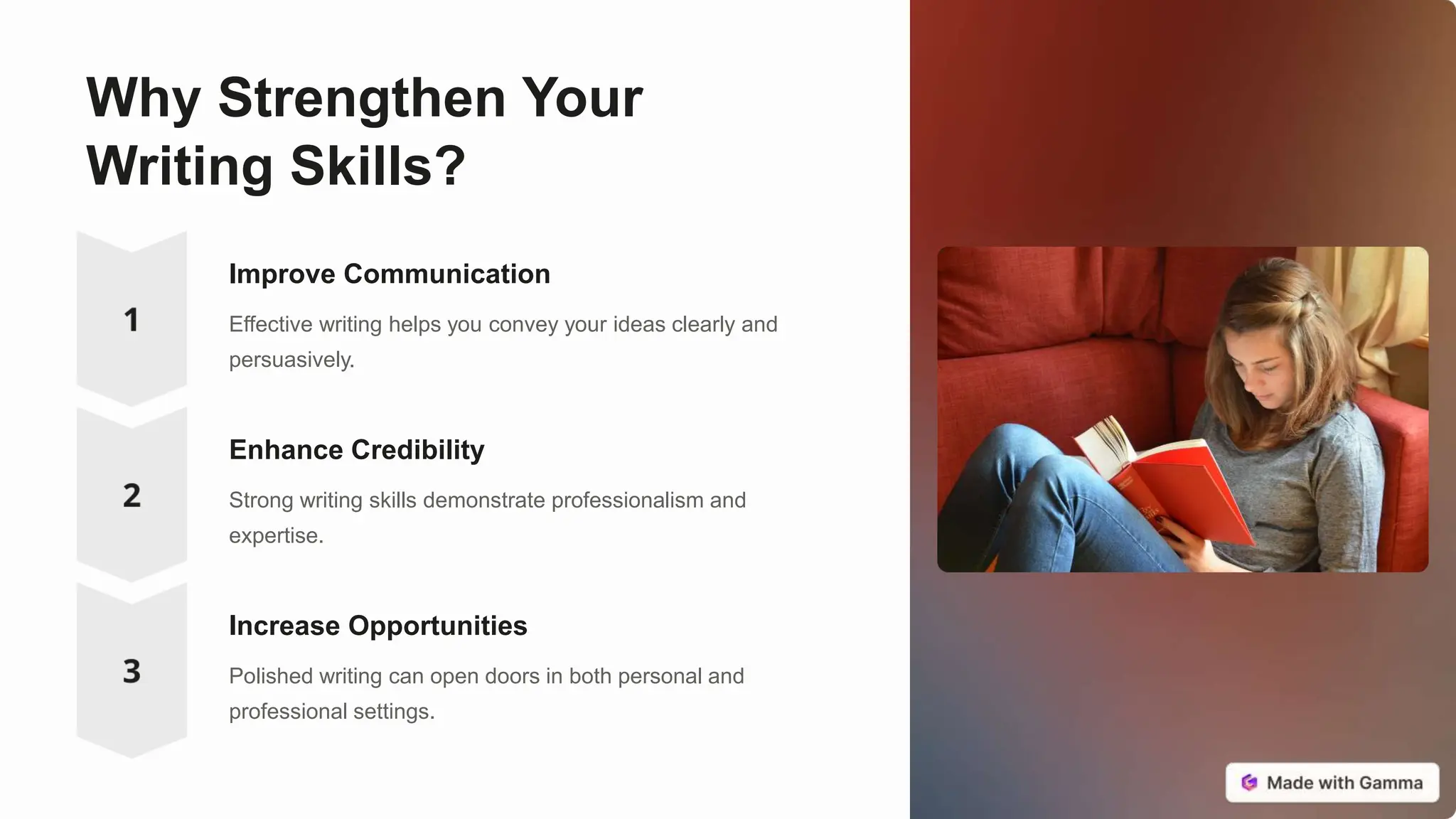 Why Strengthen Your Writing Skills?

1

Improve Communication

Effective writing helps you convey your ideas clearly and persuasively.

2

Enhance Credibility

Strong writing skills demonstrate professionalism and expertise.

3

Increase Opportunities

Polished writing can open doors in both personal and professional settings.

Made with Gamma